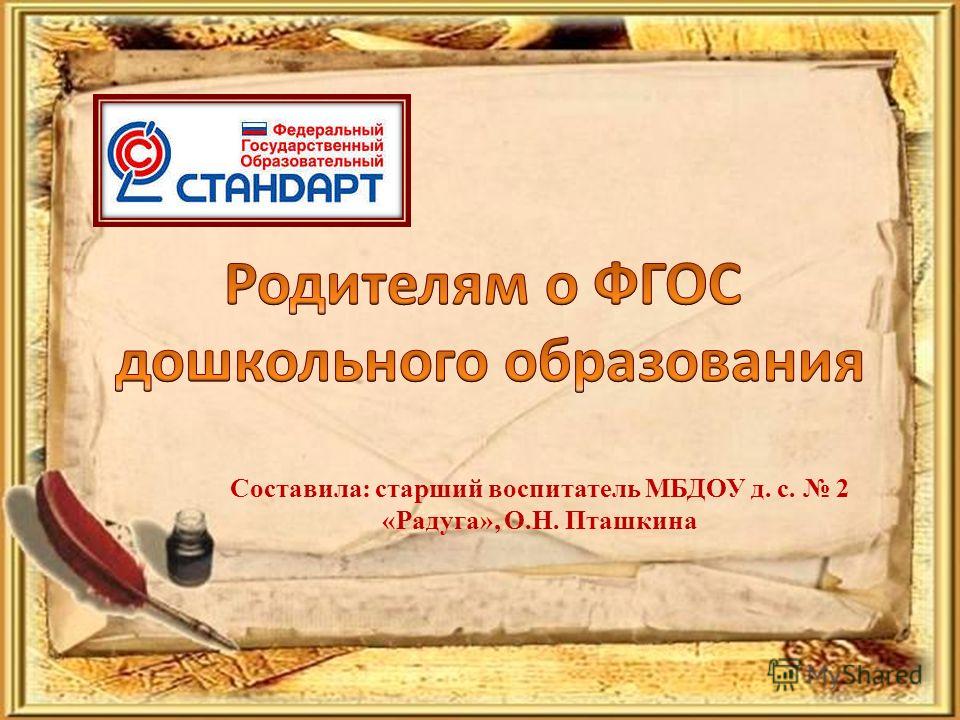 Федеральный
Государственный
Образовательный
СТАНДАРТ

Родителям о ФГОС дошкольного образования

Составила: старший воспитатель МБДОУ д. с. № 2 «Радуга», О.Н. Пташкина

MyShared